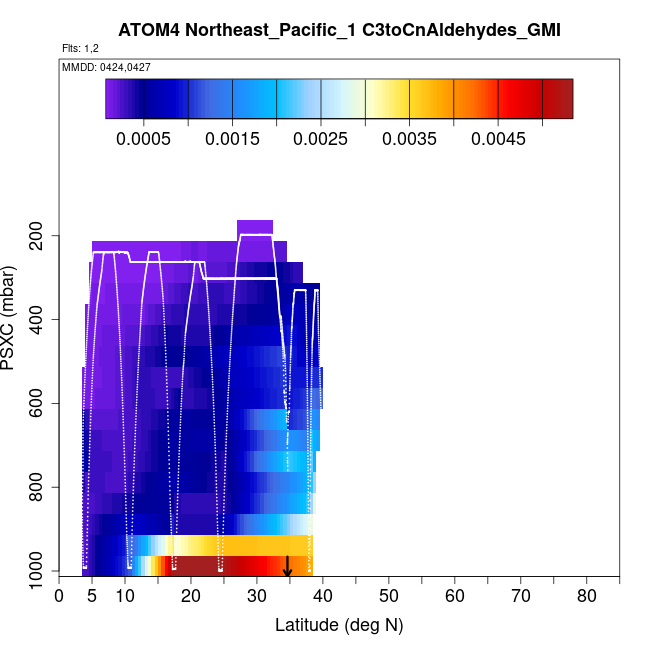 ATOM4 Northeast_Pacific_1 C3toCnAldehydes_GMI

Flts: 1,2

MMDD: 0424,0427

0.0005 0.0015 0.0025 0.0035 0.0045

PSXC (mbar)

200
400
600
800
1000

0 5 10 20 30 40 50 60 70 80

Latitude (deg N)